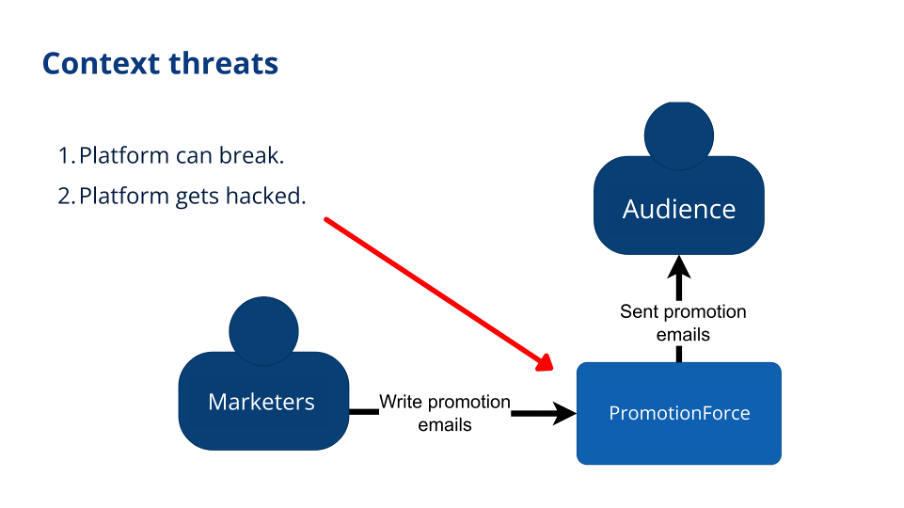 Context threats

1. Platform can break.
2. Platform gets hacked.

Audience

Sent promotion emails

Marketers

Write promotion emails

PromotionForce